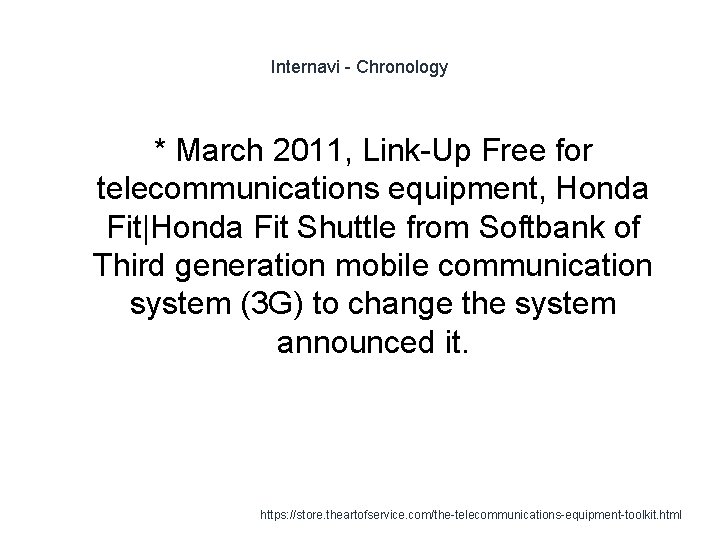 Internavi - Chronology

* March 2011, Link-Up Free for telecommunications equipment, Honda Fit|Honda Fit Shuttle from Softbank of Third generation mobile communication system (3G) to change the system announced it.

https://store.theartofservice.com/the-telecommunications-equipment-toolkit.html